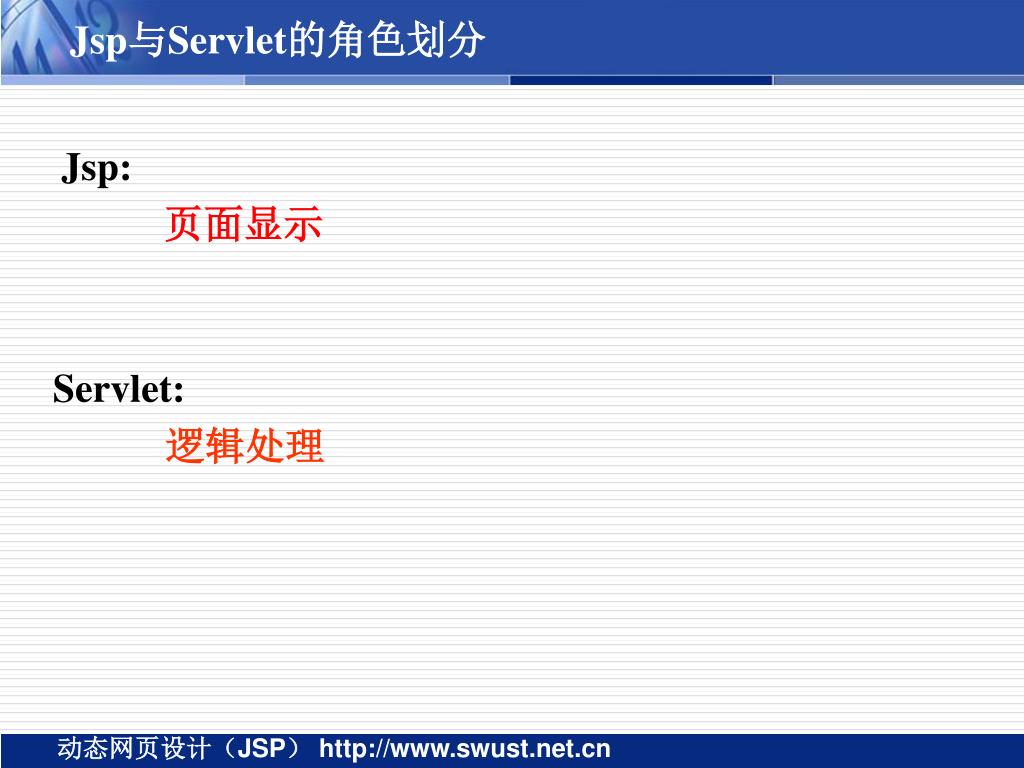 Jsp与Servlet的角色划分

Jsp:

页面显示

Servlet:

逻辑处理

动态网页设计（JSP） http://www.swust.net.cn